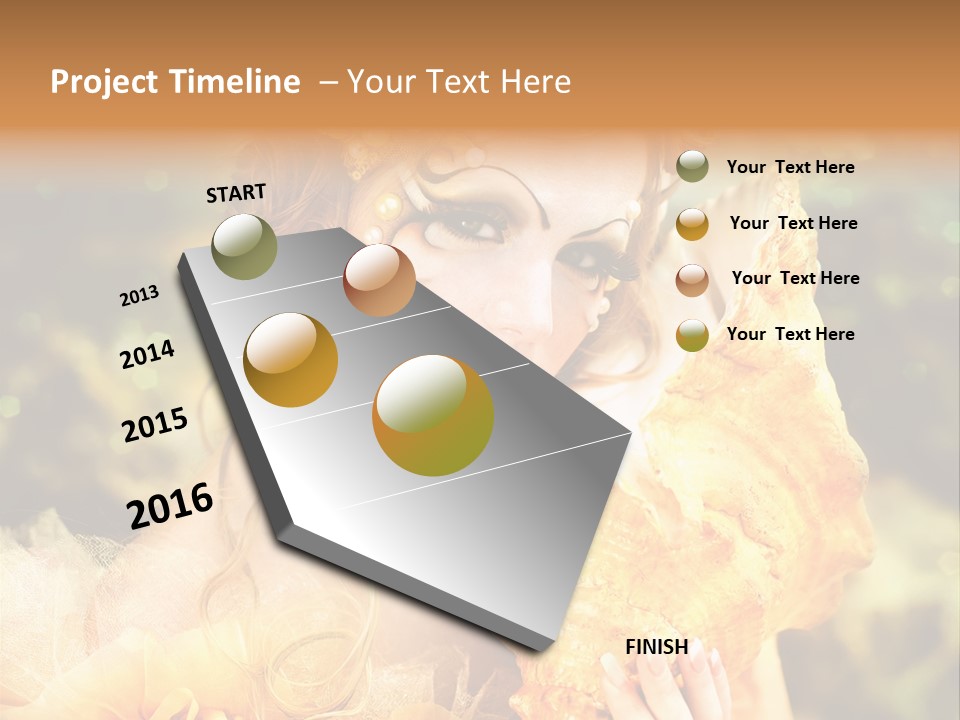 Project Timeline – Your Text Here

START

2013

2014

2015

2016

FINISH

Your Text Here

Your Text Here

Your Text Here

Your Text Here